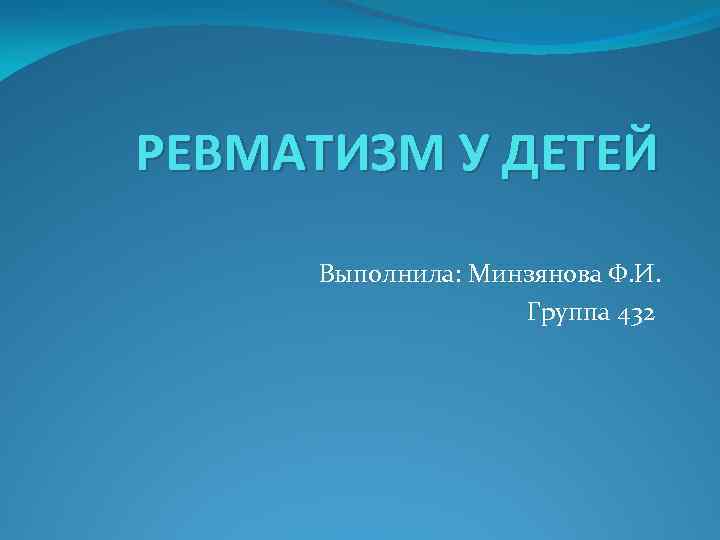 РЕВМАТИЗМ У ДЕТЕЙ

Выполнила: Минзянова Ф.И.
Группа 432